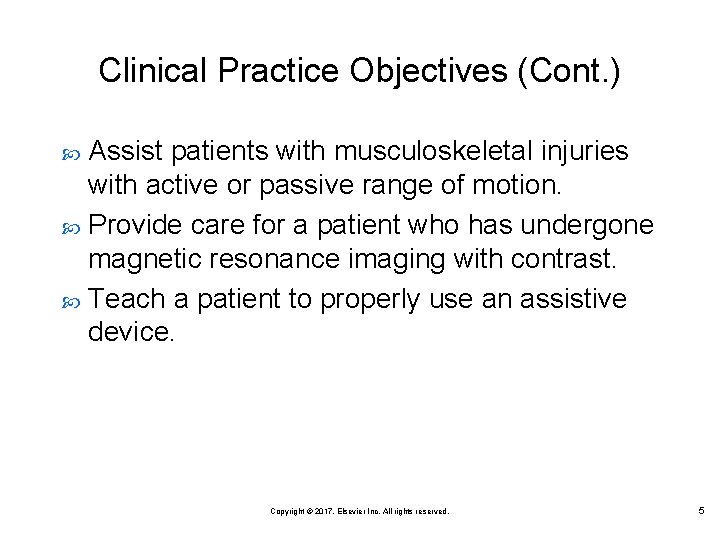 Clinical Practice Objectives (Cont.)

Assist patients with musculoskeletal injuries with active or passive range of motion.

Provide care for a patient who has undergone magnetic resonance imaging with contrast.

Teach a patient to properly use an assistive device.

Copyright © 2017, Elsevier Inc. All rights reserved.

5